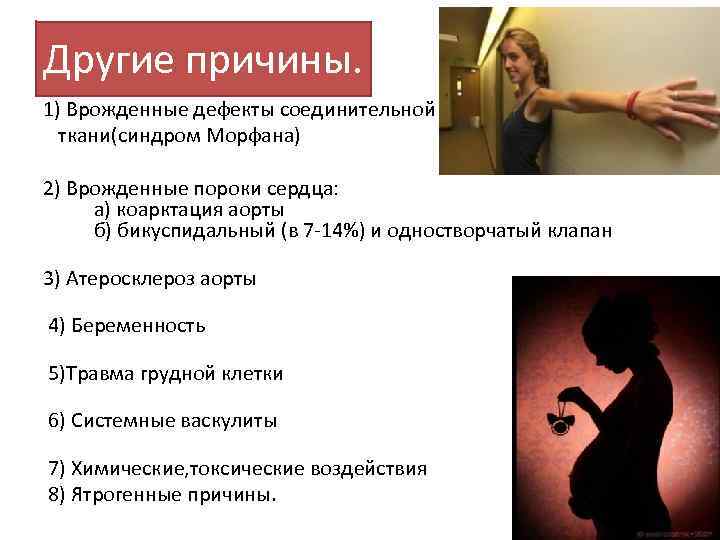 Другие причины.

1) Врожденные дефекты соединительной ткани(синдром Морфана)

2) Врожденные пороки сердца:
а) коарктация аорты
б) бикуспидальный (в 7-14%) и одностворчатый клапан

3) Атеросклероз аорты

4) Беременность

5)Травма грудной клетки

6) Системные васкулиты

7) Химические,токсические воздействия
8) Ятрогенные причины.